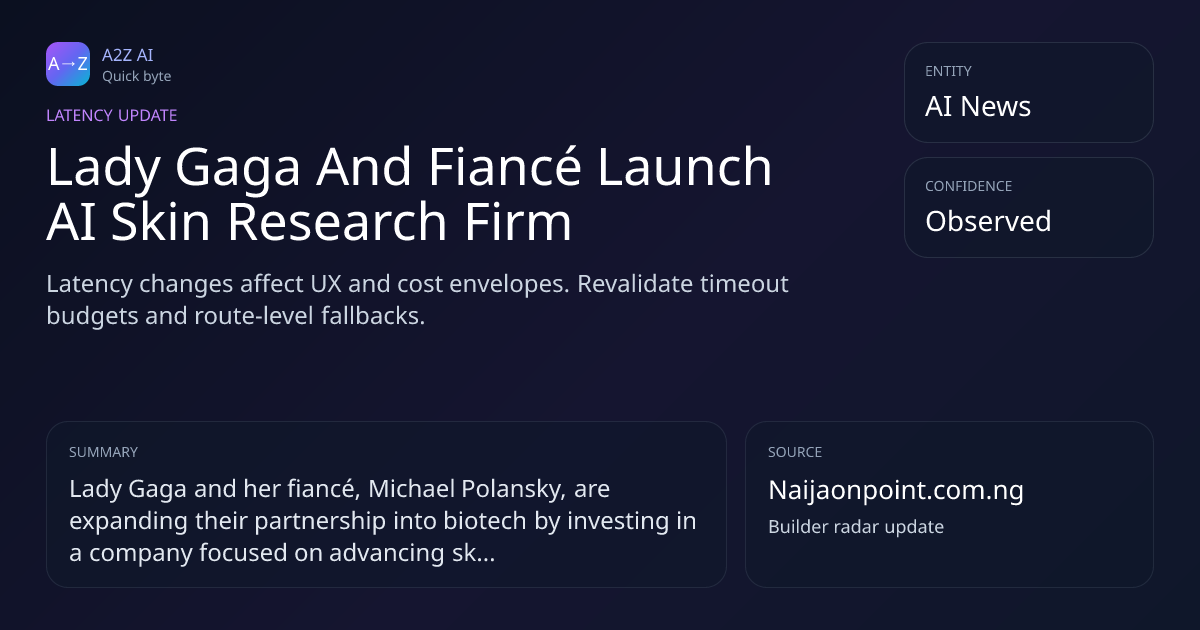 A→Z
A2Z AI
Quick byte

LATENCY UPDATE

Lady Gaga And Fiancé Launch AI Skin Research Firm

Latency changes affect UX and cost envelopes. Revalidate timeout budgets and route-level fallbacks.

ENTITY
AI News

CONFIDENCE
Observed

SUMMARY
Lady Gaga and her fiancé, Michael Polansky, are expanding their partnership into biotech by investing in a company focused on advancing sk...

SOURCE
Naijaonpoint.com.ng
Builder radar update